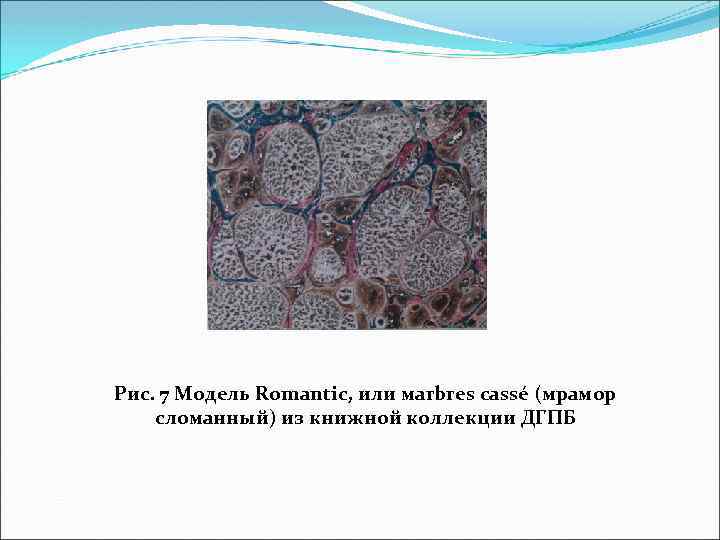 Рис. 7 Модель Romantic, или marbres cassé (мрамор сломанный) из книжной коллекции ДГПБ